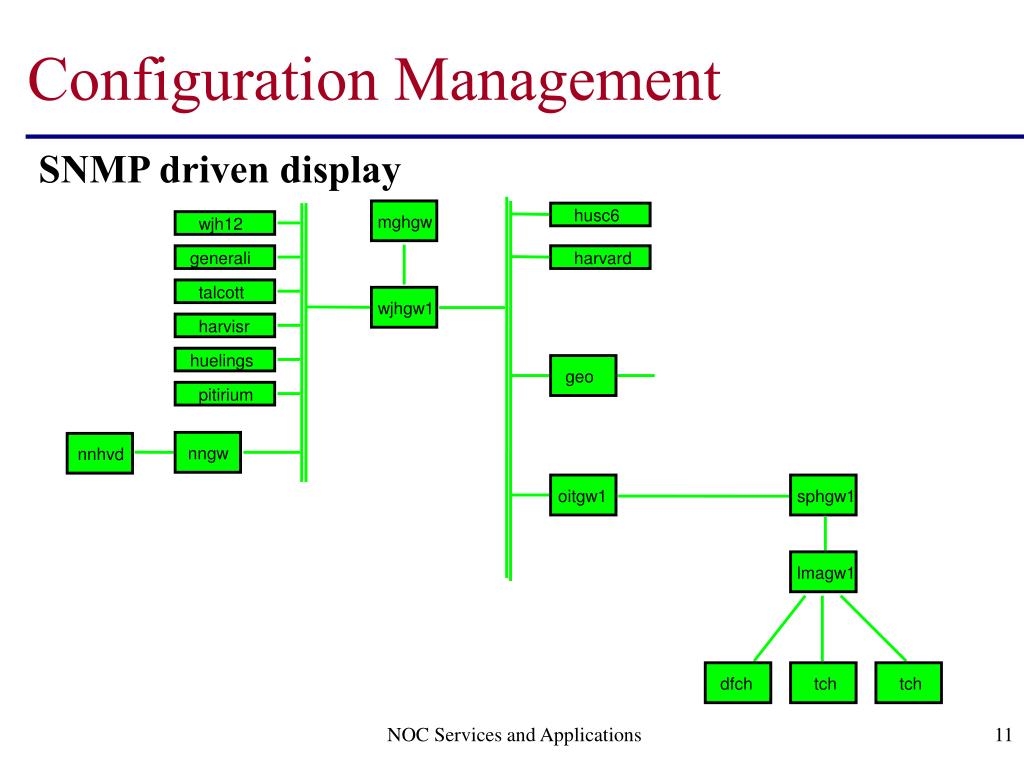 Configuration Management

SNMP driven display

wjh12
generali
talcott
harvisr
huelings
pitirium
nnhvd
nngw
mghgw
wjhgw1
husc6
harvard
geo
oitgw1
sphgw1
lmagw1
dfch
tch
tch

NOC Services and Applications

11